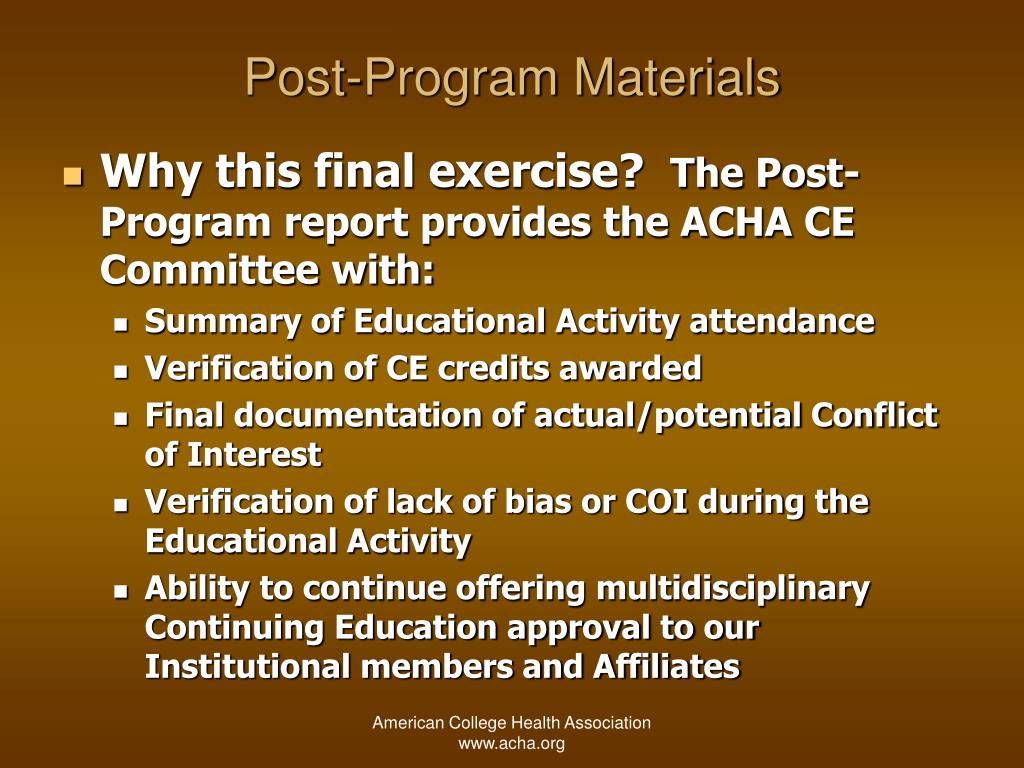 Post-Program Materials

- Why this final exercise? The Post-Program report provides the ACHA CE Committee with:
  - Summary of Educational Activity attendance
  - Verification of CE credits awarded
  - Final documentation of actual/potential Conflict of Interest
  - Verification of lack of bias or COI during the Educational Activity
  - Ability to continue offering multidisciplinary Continuing Education approval to our Institutional members and Affiliates

American College Health Association
www.acha.org